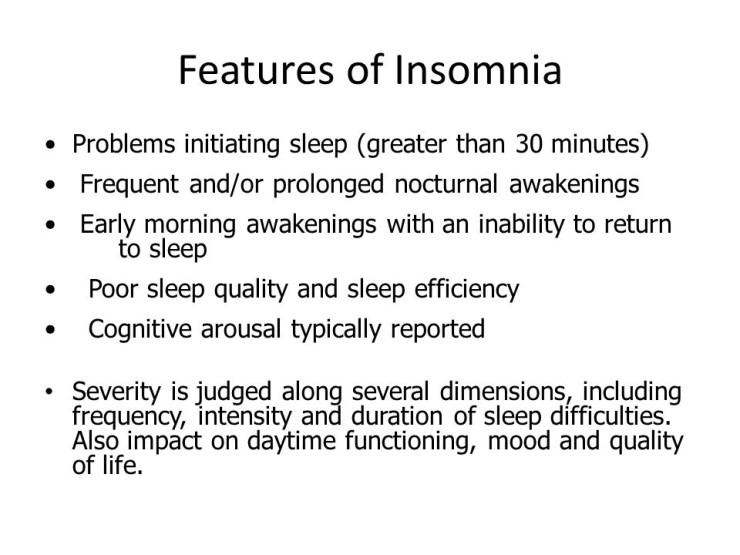 Features of Insomnia

• Problems initiating sleep (greater than 30 minutes)
• Frequent and/or prolonged nocturnal awakenings
• Early morning awakenings with an inability to return to sleep
• Poor sleep quality and sleep efficiency
• Cognitive arousal typically reported

• Severity is judged along several dimensions, including frequency, intensity and duration of sleep difficulties. Also impact on daytime functioning, mood and quality of life.